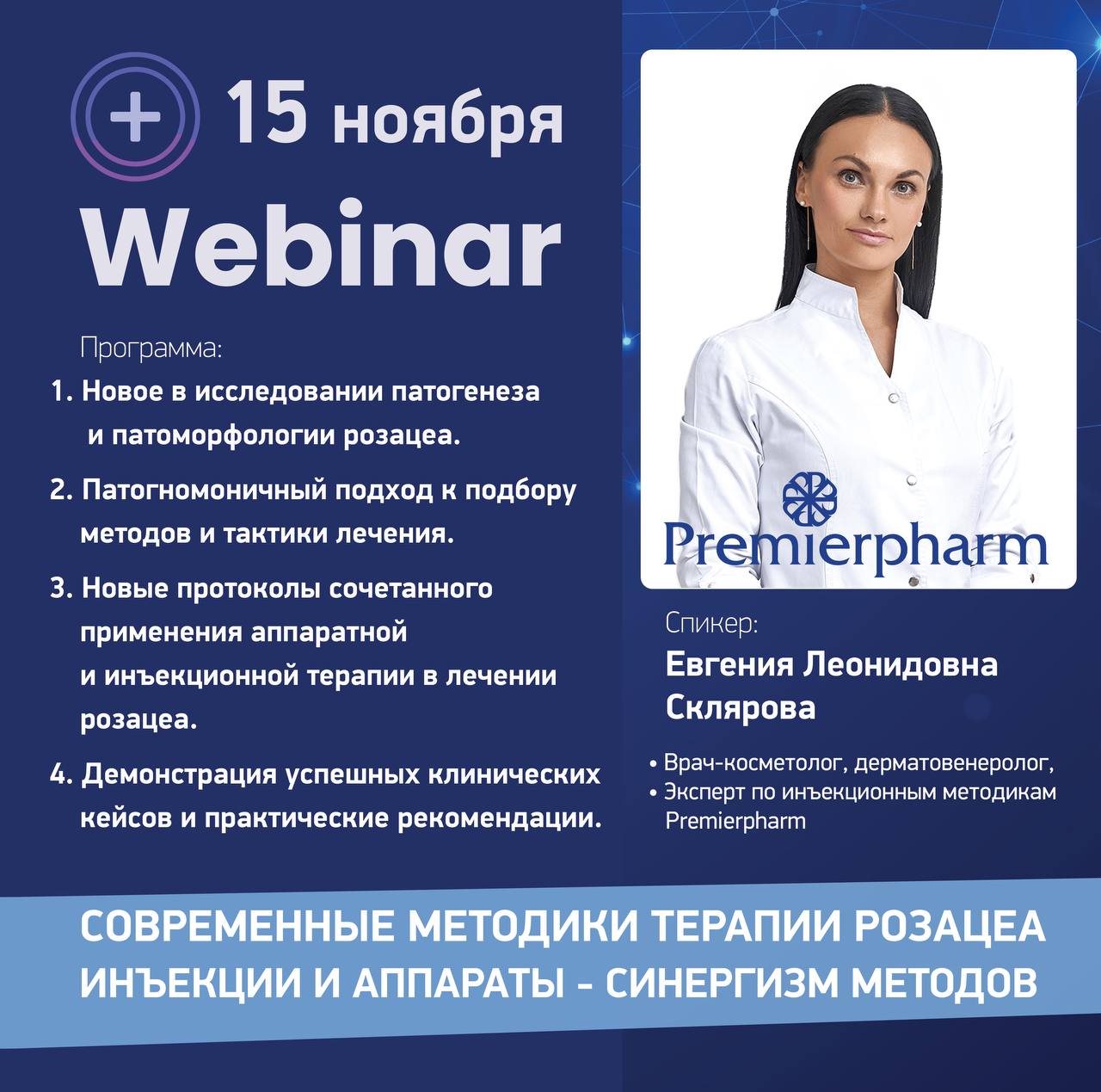 15 ноября
Webinar

Программа:
1. Новое в исследовании патогенеза и патоморфологии розацеа.
2. Патогномоничный подход к подбору методов и тактики лечения.
3. Новые протоколы сочетанного применения аппаратной и инъекционной терапии в лечении розацеа.
4. Демонстрация успешных клинических кейсов и практические рекомендации.

Premierpharm

Спикер:
Евгения Леонидовна Склярова

• Врач-косметолог, дерматовенеролог,
• Эксперт по инъекционным методикам Premierpharm

СОВРЕМЕННЫЕ МЕТОДИКИ ТЕРАПИИ РОЗАЦЕА ИНЪЕКЦИИ И АППАРАТЫ - СИНЕРГИЗМ МЕТОДОВ